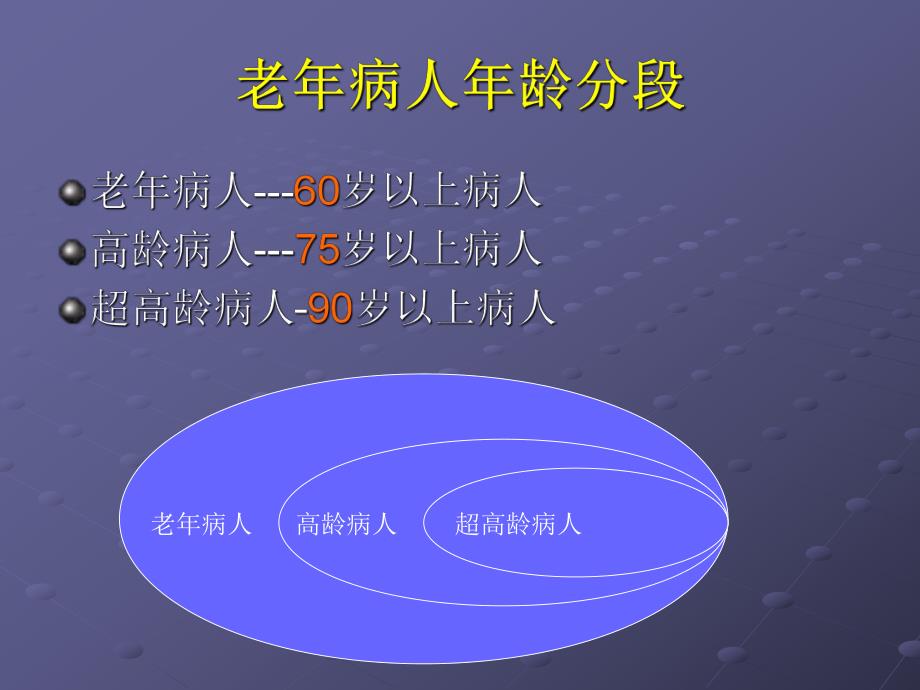 老年病人年龄分段

老年病人---60岁以上病人
高龄病人---75岁以上病人
超高龄病人-90岁以上病人

老年病人
高龄病人
超高龄病人